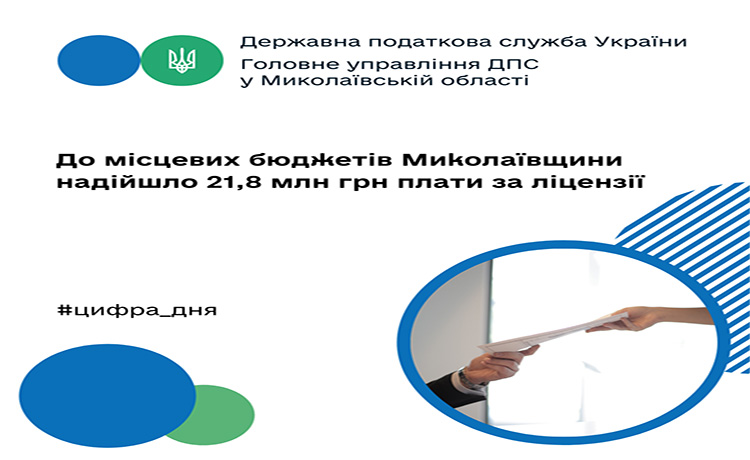 Державна податкова служба України
Головне управління ДПС у Миколаївській області

До місцевих бюджетів Миколаївщини надійшло 21,8 млн грн плати за ліцензії

#цифра_дня